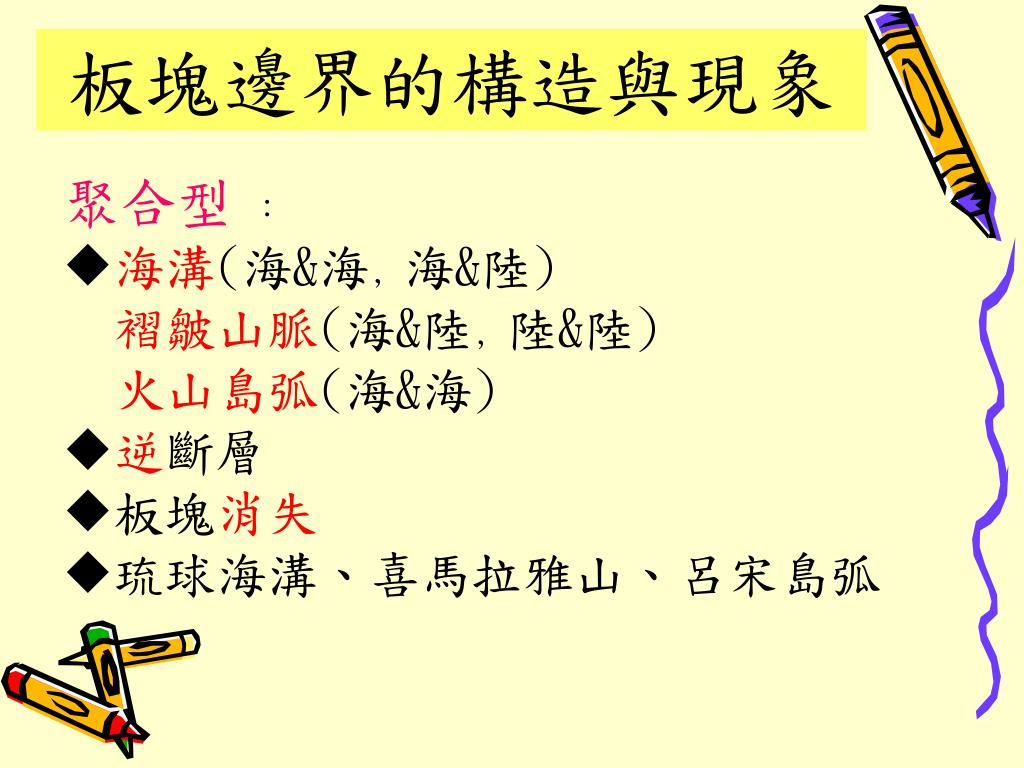 板塊邊界的構造與現象

聚合型 ：

◆海溝(海&海, 海&陸)

褶皺山脈(海&陸, 陸&陸)

火山島弧(海&海)

◆逆斷層

◆板塊消失

◆琉球海溝、喜馬拉雅山、呂宋島弧